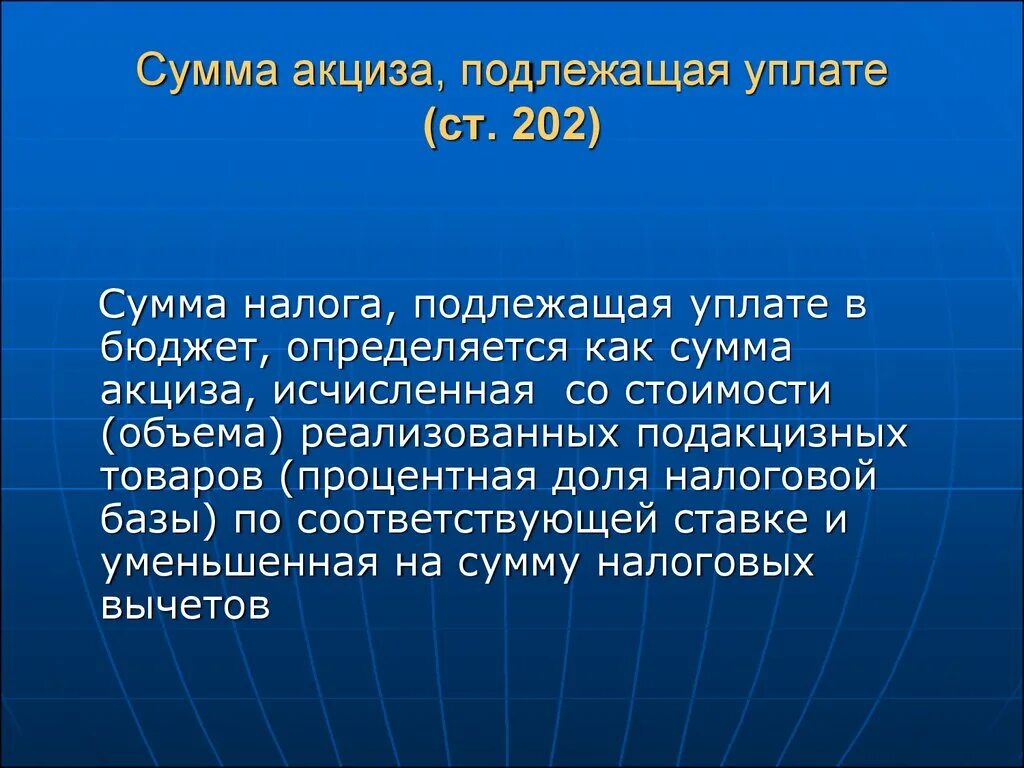 Сумма акциза, подлежащая уплате (ст. 202)

Сумма налога, подлежащая уплате в бюджет, определяется как сумма акциза, исчисленная со стоимости (объема) реализованных подакцизных товаров (процентная доля налоговой базы) по соответствующей ставке и уменьшенная на сумму налоговых вычетов